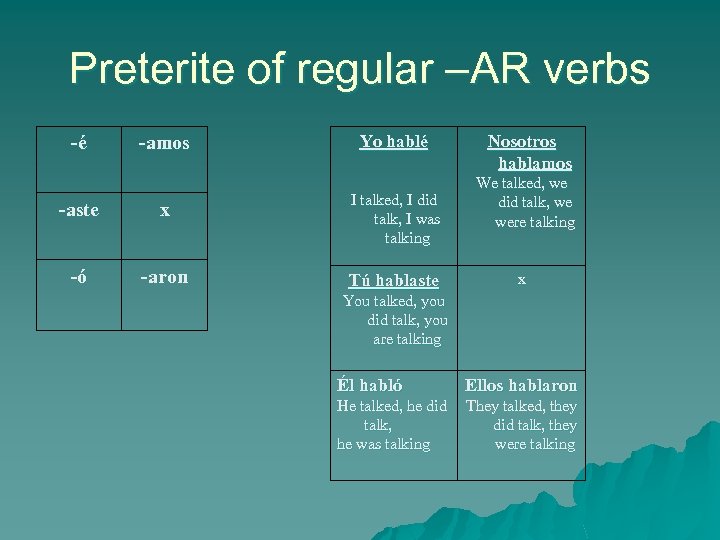 Preterite of regular –AR verbs

| -é | -amos |
|---|---|
| -aste | x |
| -ó | -aron |

| Yo hablé I talked, I did talk, I was talking | Nosotros hablamos We talked, we did talk, we were talking |
|---|---|
| Tú hablaste You talked, you did talk, you are talking | x |
| Él habló He talked, he did talk, he was talking | Ellos hablaron They talked, they did talk, they were talking |